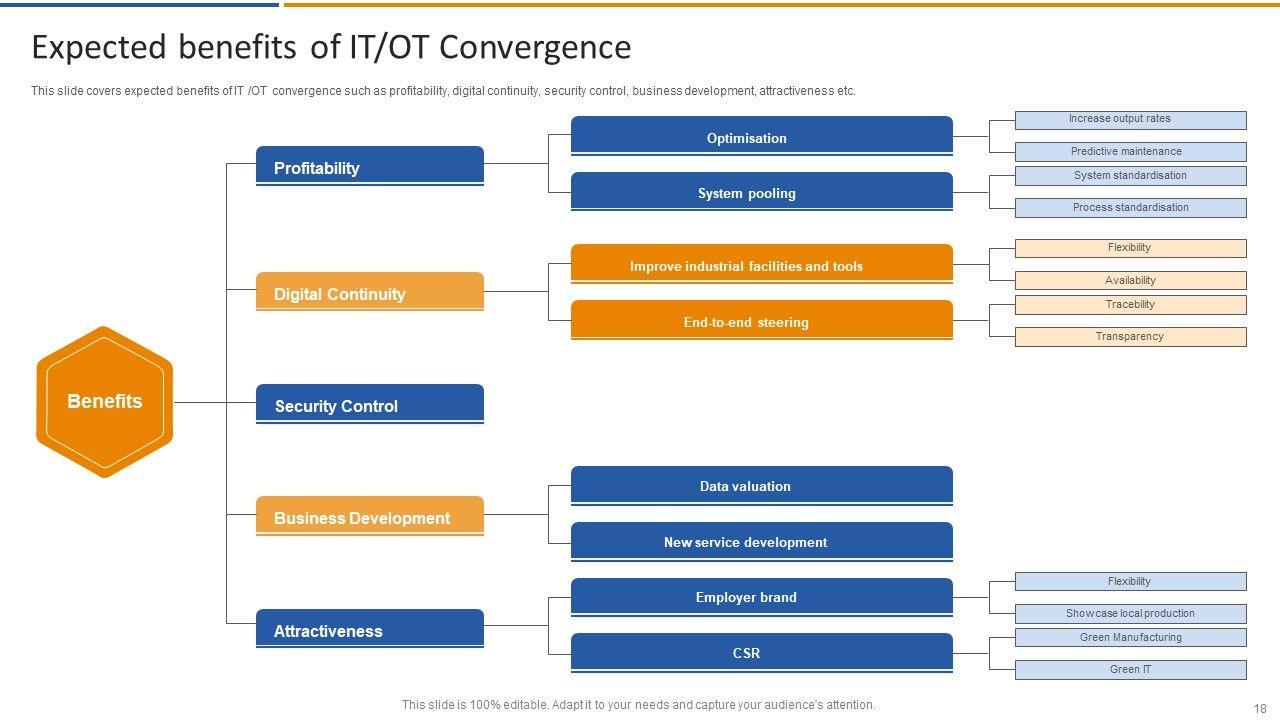 Expected benefits of IT/OT Convergence

This slide covers expected benefits of IT /OT convergence such as profitability, digital continuity, security control, business development, attractiveness etc.

Benefits

Profitability

Optimisation

Increase output rates

Predictive maintenance

System pooling

System standardisation

Process standardisation

Digital Continuity

Improve industrial facilities and tools

Flexibility

Availability

End-to-end steering

Tracebility

Transparency

Security Control

Business Development

Data valuation

New service development

Attractiveness

Employer brand

Flexibility

Showcase local production

CSR

Green Manufacturing

Green IT

This slide is 100% editable. Adapt it to your needs and capture your audience's attention.

18